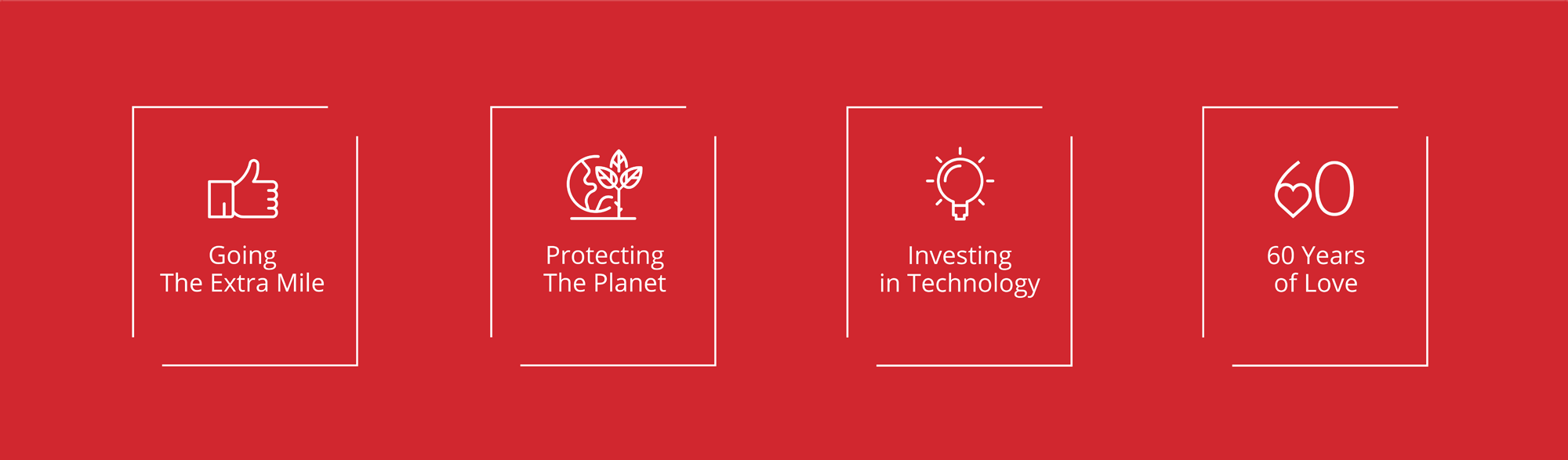 Going
The Extra Mile

Protecting
The Planet

Investing
in Technology

60

60 Years
of Love